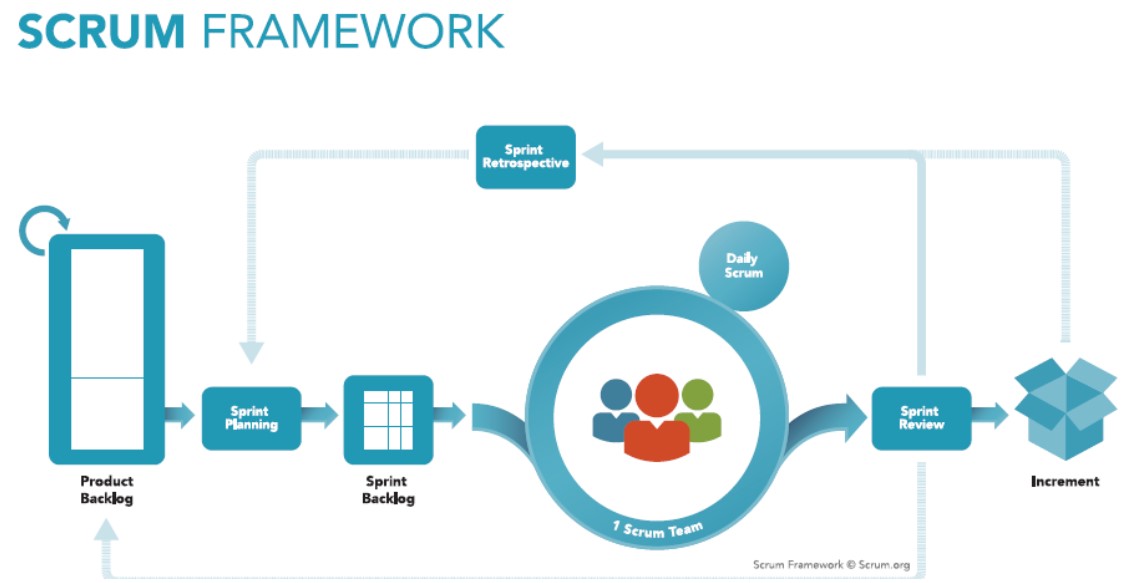 SCRUM FRAMEWORK

Sprint Retrospective

Daily Scrum

Product Backlog

Sprint Planning

Sprint Backlog

1 Scrum Team

Sprint Review

Increment

Scrum Framework © Scrum.org